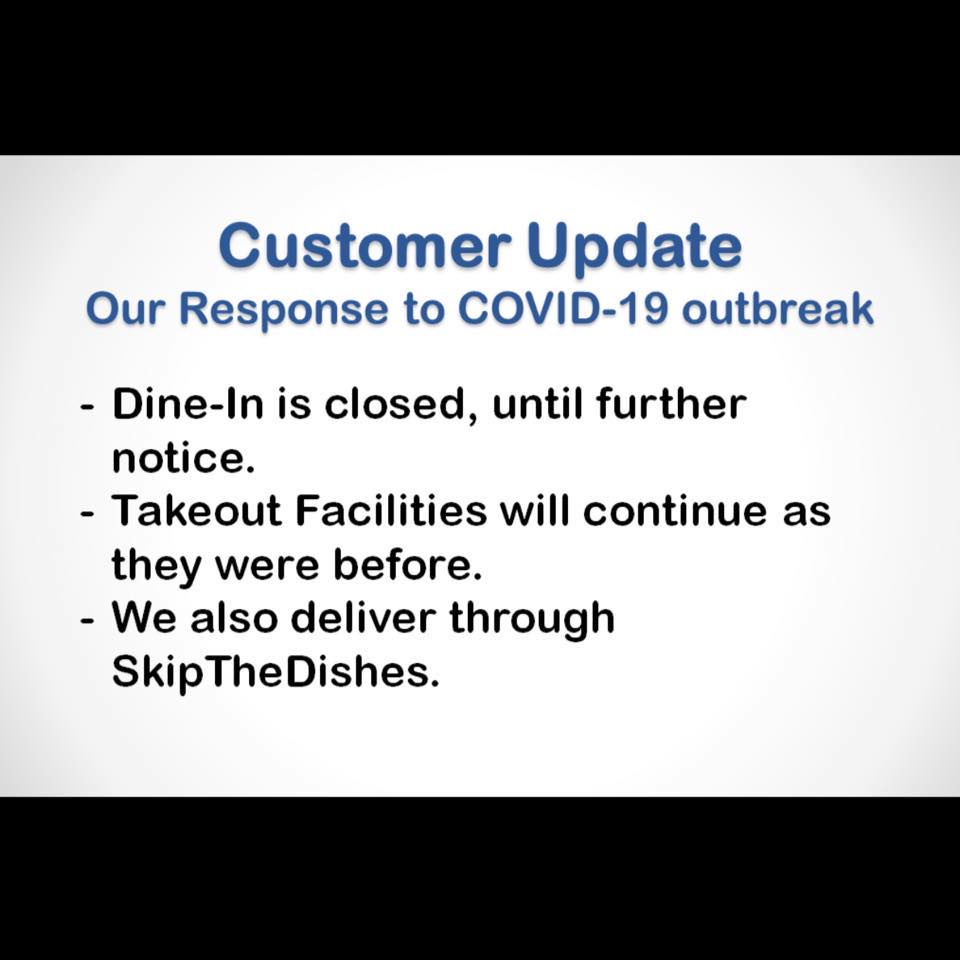 Customer Update
Our Response to COVID-19 outbreak

- Dine-In is closed, until further notice.
- Takeout Facilities will continue as they were before.
- We also deliver through SkipTheDishes.